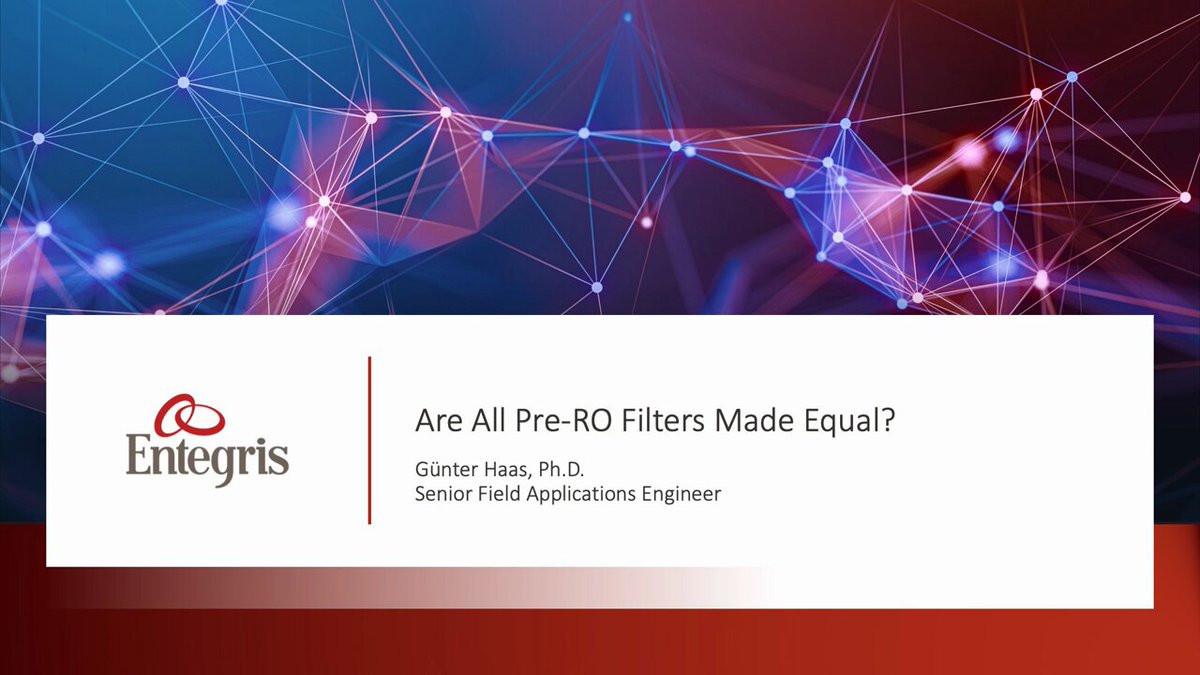 Entegris

Are All Pre-RO Filters Made Equal?

Günter Haas, Ph.D.
Senior Field Applications Engineer